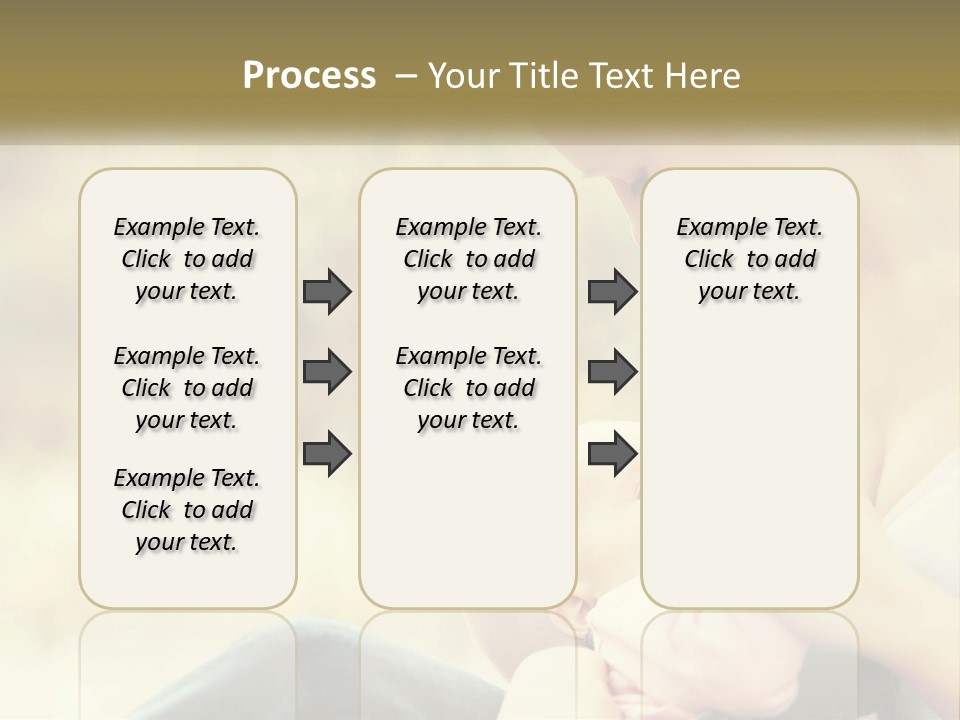 Process – Your Title Text Here

Example Text. Click to add your text.

Example Text. Click to add your text.

Example Text. Click to add your text.

Example Text. Click to add your text.

Example Text. Click to add your text.

Example Text. Click to add your text.